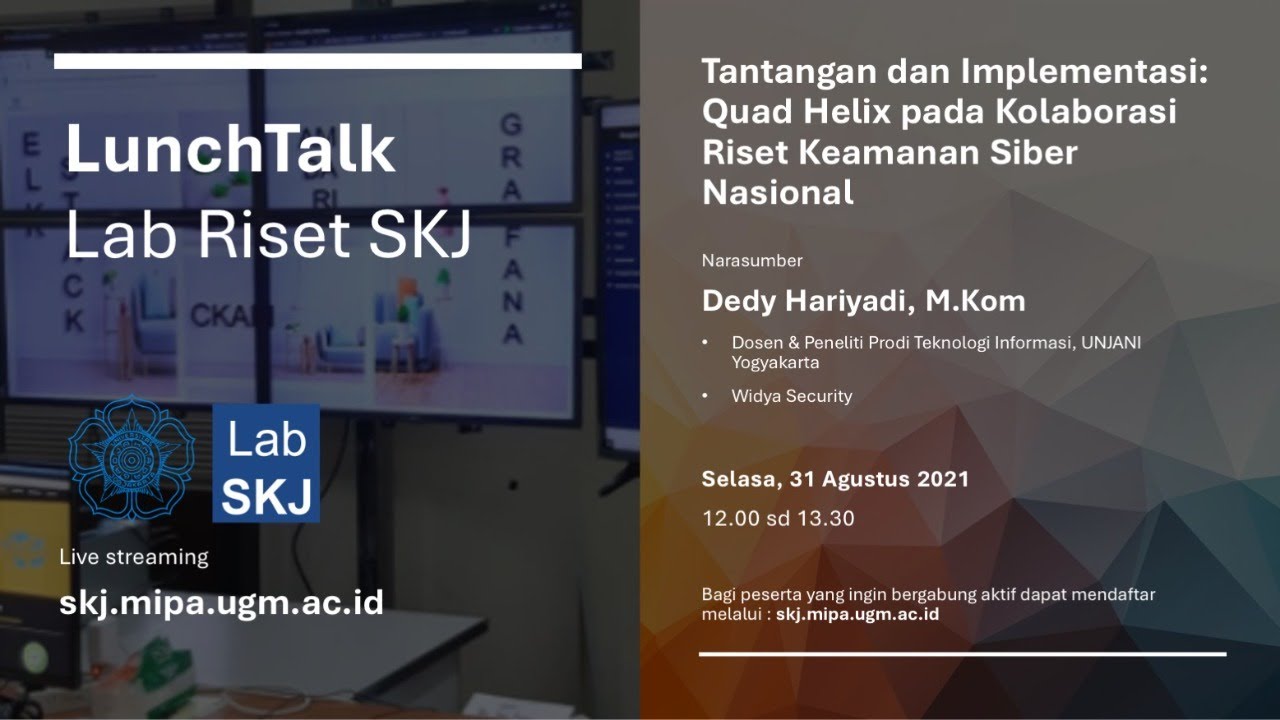 LunchTalk
Lab Riset SKJ

Lab
SKJ

Live streaming
skj.mipa.ugm.ac.id

Tantangan dan Implementasi: Quad Helix pada Kolaborasi Riset Keamanan Siber Nasional

Narasumber

Dedy Hariyadi, M.Kom

• Dosen & Peneliti Prodi Teknologi Informasi, UNJANI Yogyakarta
• Widya Security

Selasa, 31 Agustus 2021
12.00 sd 13.30

Bagi peserta yang ingin bergabung aktif dapat mendaftar melalui : skj.mipa.ugm.ac.id